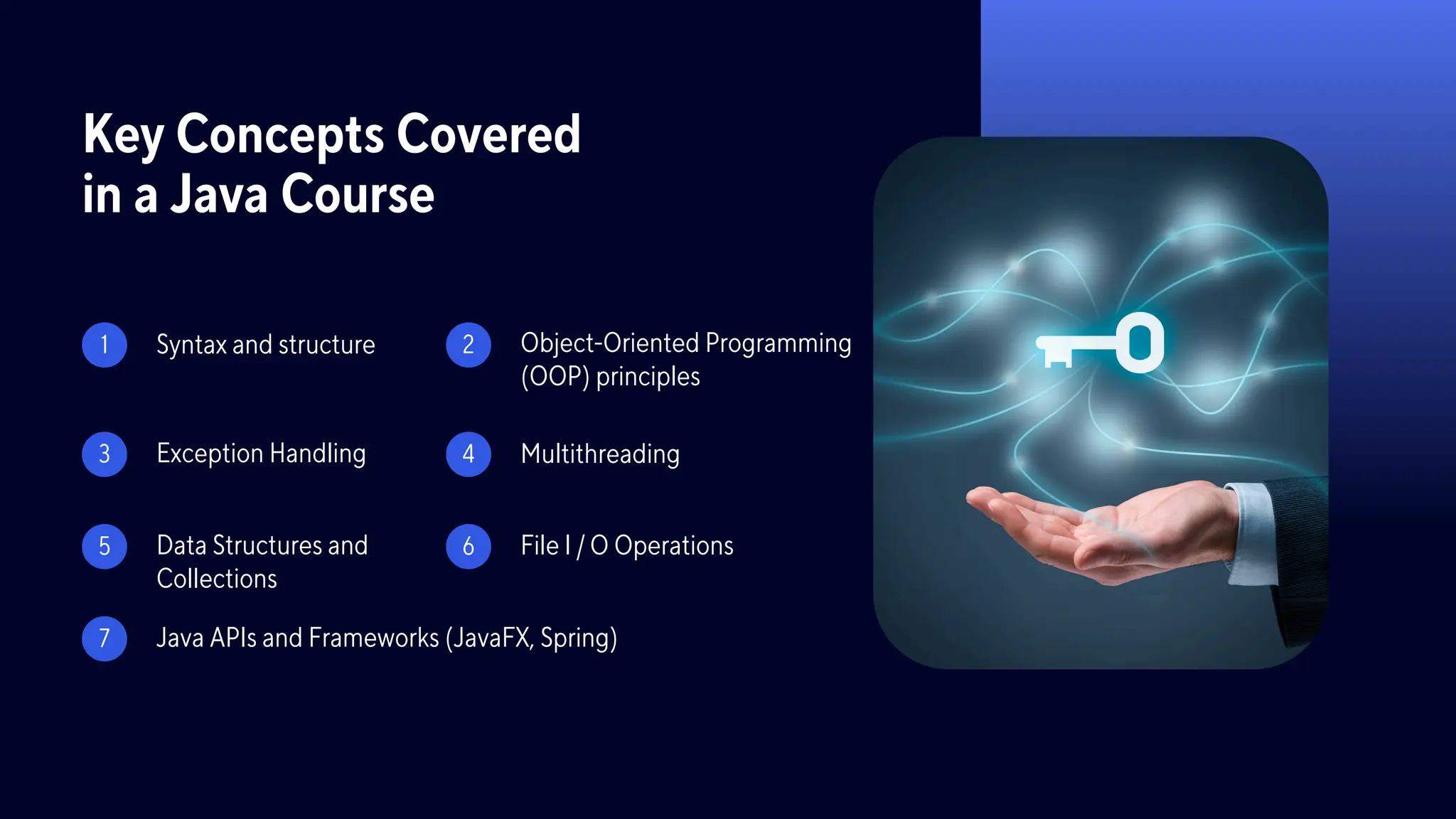 Key Concepts Covered in a Java Course

1 Syntax and structure

2 Object-Oriented Programming (OOP) principles

3 Exception Handling

4 Multithreading

5 Data Structures and Collections

6 File I / O Operations

7 Java APIs and Frameworks (JavaFX, Spring)